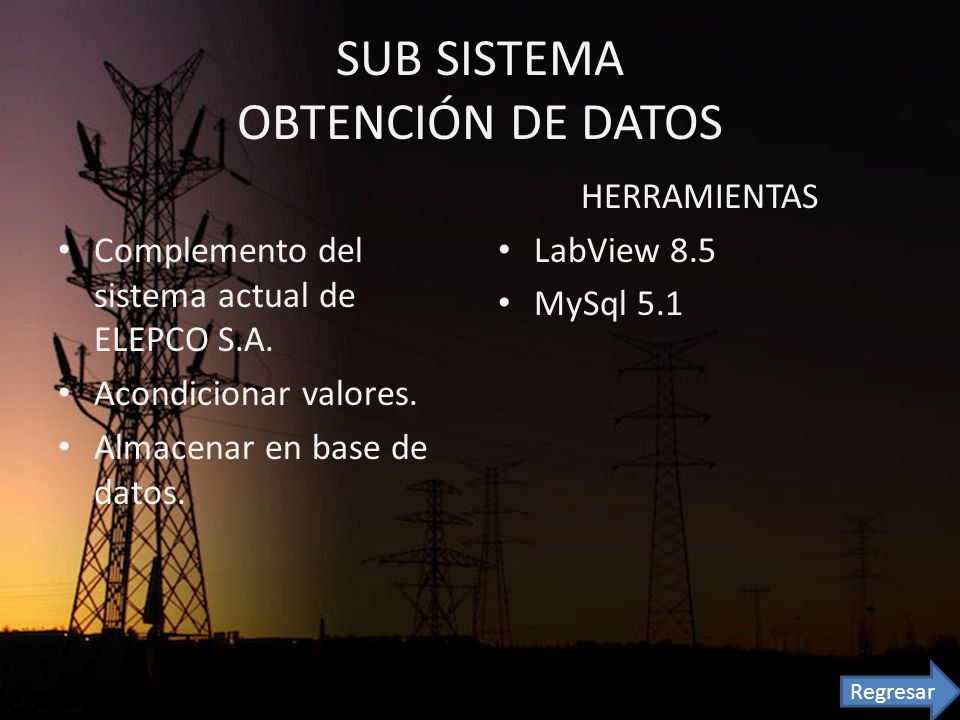 SUB SISTEMA
OBTENCIÓN DE DATOS

• Complemento del sistema actual de ELEPCO S.A.
• Acondicionar valores.
• Almacenar en base de datos.

HERRAMIENTAS
• LabView 8.5
• MySql 5.1

Regresar